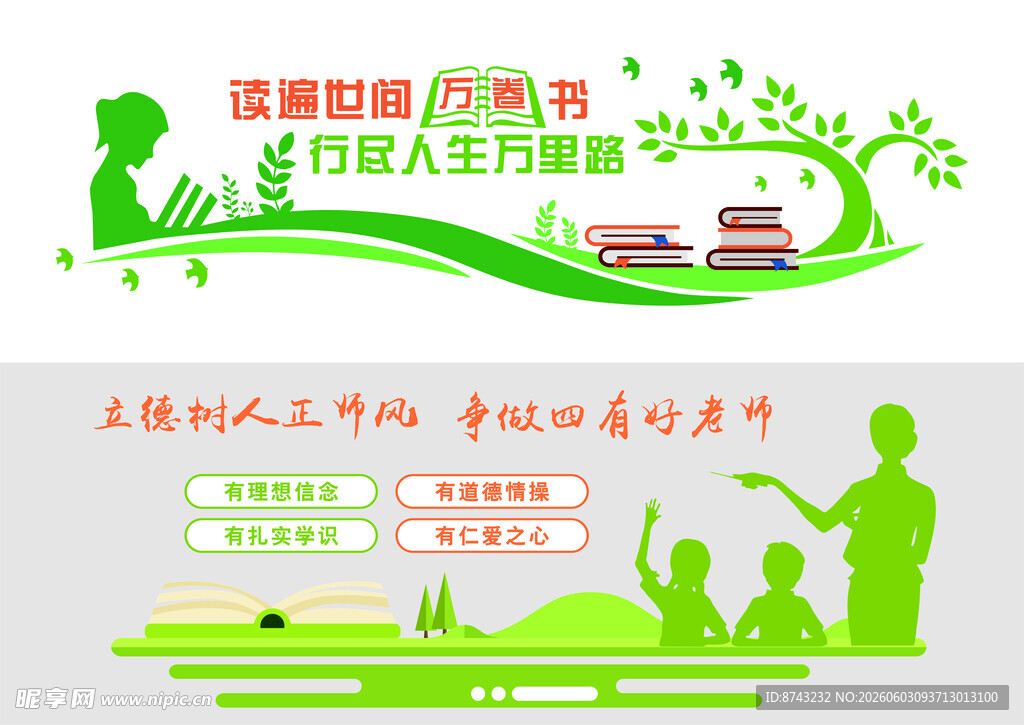 读遍世间万卷书
行尽人生万里路

立德树人正师风 争做四有好老师

有理想信念
有道德情操
有扎实学识
有仁爱之心

昵享网 www.nipic.com
ID:8743232 NO:20260603093713013100